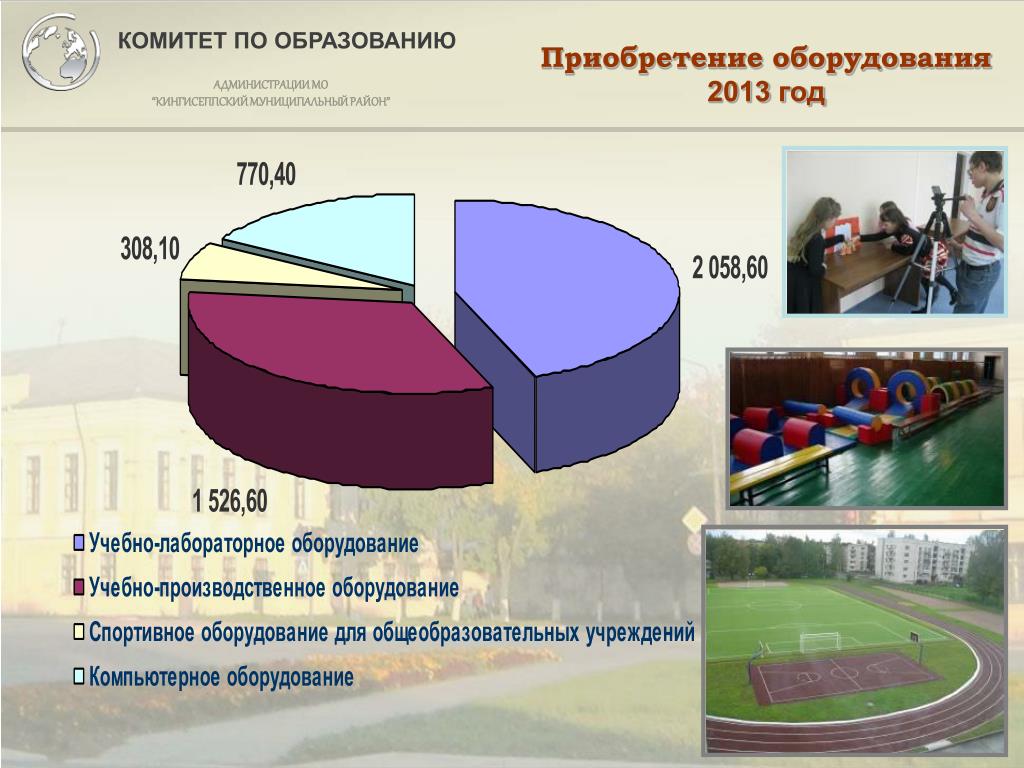 КОМИТЕТ ПО ОБРАЗОВАНИЮ

АДМИНИСТРАЦИИ МО
"КИНГИСЕППСКИЙ МУНИЦИПАЛЬНЫЙ РАЙОН"

Приобретение оборудования
2013 год

770,40

308,10

2 058,60

1 526,60

Учебно-лабораторное оборудование
Учебно-производственное оборудование
Спортивное оборудование для общеобразовательных учреждений
Компьютерное оборудование